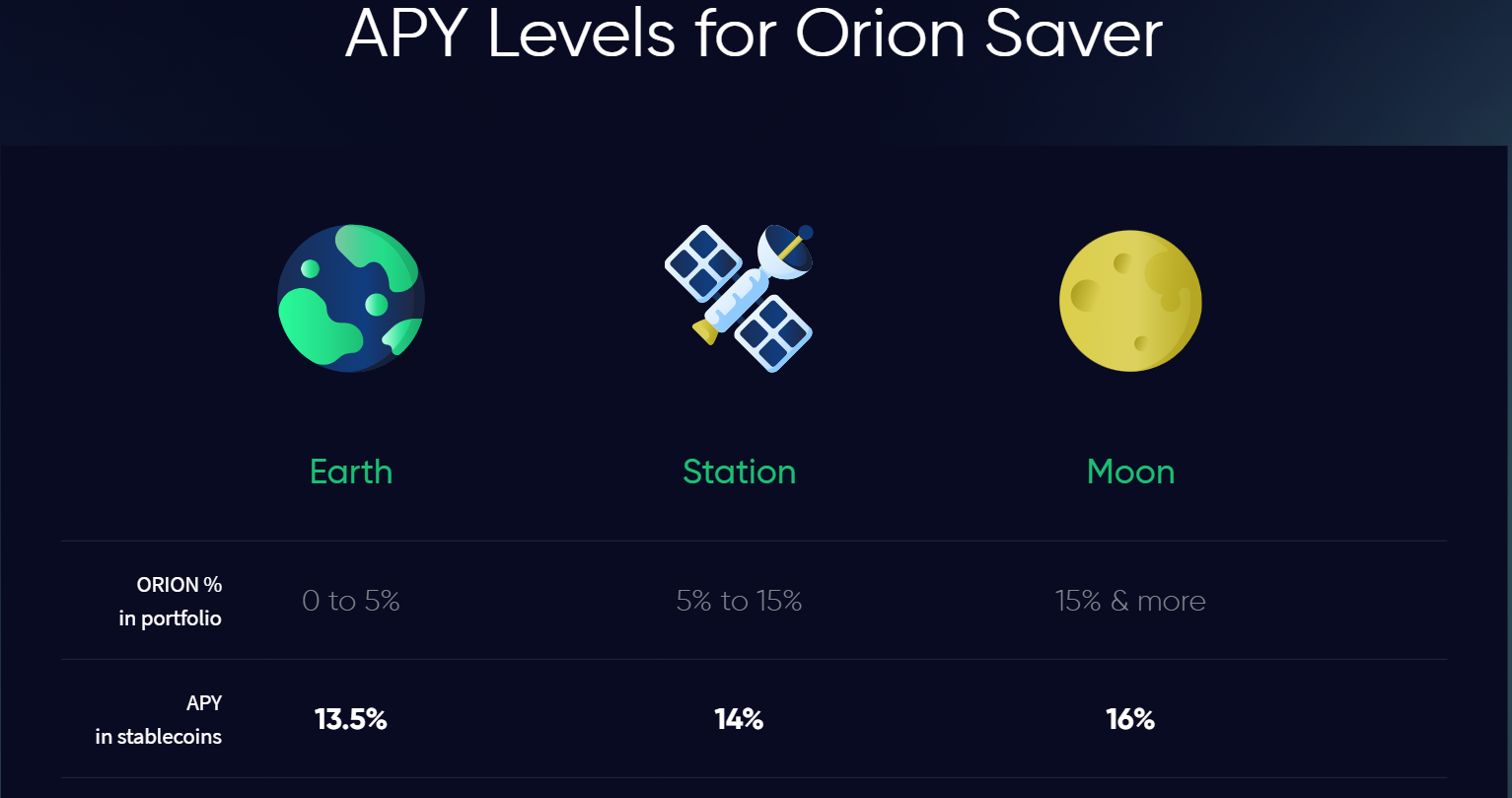 APY Levels for Orion Saver

|  | Earth | Station | Moon |
|---|---|---|---|
| ORION % in portfolio | 0 to 5% | 5% to 15% | 15% & more |
| APY in stablecoins | 13.5% | 14% | 16% |